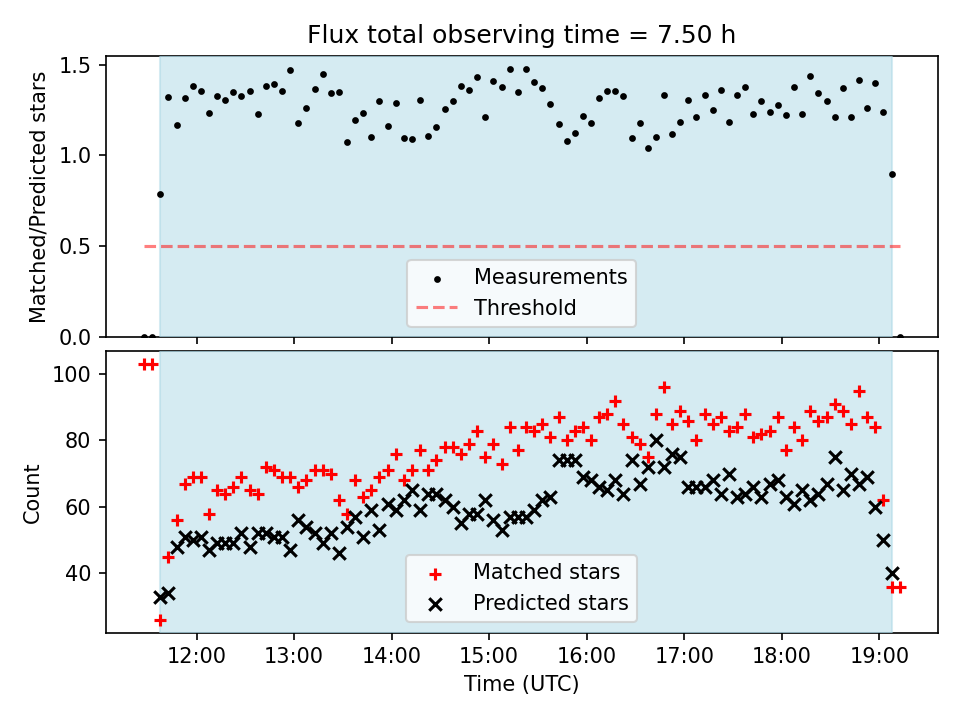 Flux total observing time = 7.50 h

Matched/Predicted stars

1.5
1.0
0.5
0.0

Measurements
Threshold

Count

100
80
60
40

Matched stars
Predicted stars

12:00
13:00
14:00
15:00
16:00
17:00
18:00
19:00

Time (UTC)